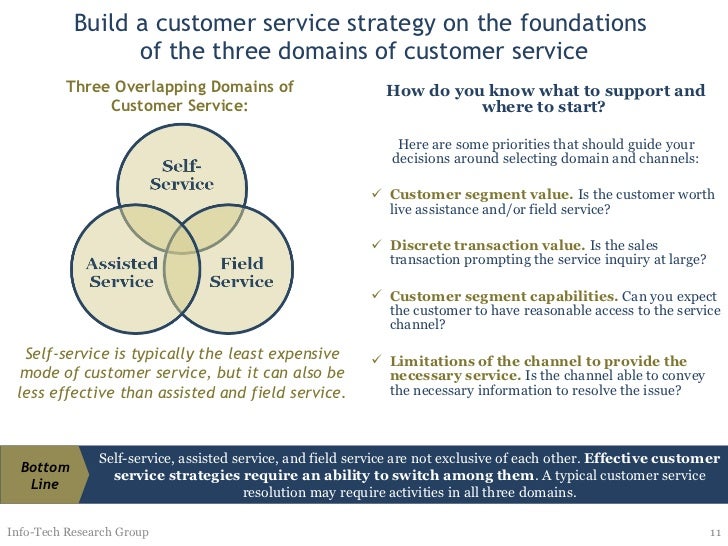 Build a customer service strategy on the foundations of the three domains of customer service

Three Overlapping Domains of Customer Service:

Self-Service

Assisted Service

Field Service

Self-service is typically the least expensive mode of customer service, but it can also be less effective than assisted and field service.

How do you know what to support and where to start?

Here are some priorities that should guide your decisions around selecting domain and channels:

✓ Customer segment value. Is the customer worth live assistance and/or field service?

✓ Discrete transaction value. Is the sales transaction prompting the service inquiry at large?

✓ Customer segment capabilities. Can you expect the customer to have reasonable access to the service channel?

✓ Limitations of the channel to provide the necessary service. Is the channel able to convey the necessary information to resolve the issue?

Bottom Line

Self-service, assisted service, and field service are not exclusive of each other. Effective customer service strategies require an ability to switch among them. A typical customer service resolution may require activities in all three domains.

Info-Tech Research Group

11